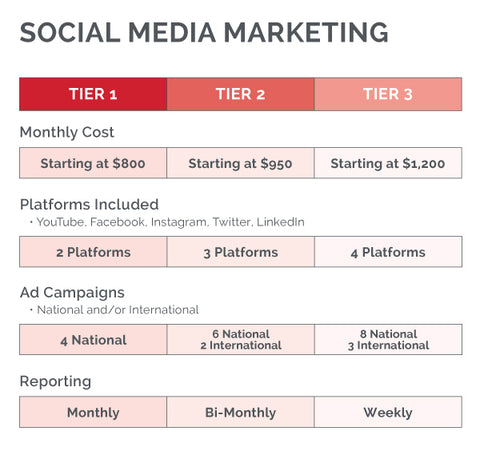 SOCIAL MEDIA MARKETING

| TIER 1 | TIER 2 | TIER 3 |
|---|---|---|

Monthly Cost

| Starting at $800 | Starting at $950 | Starting at $1,200 |
|---|---|---|

Platforms Included
• YouTube, Facebook, Instagram, Twitter, LinkedIn

| 2 Platforms | 3 Platforms | 4 Platforms |
|---|---|---|

Ad Campaigns
• National and/or International

| 4 National | 6 National 2 International | 8 National 3 International |
|---|---|---|

Reporting

| Monthly | Bi-Monthly | Weekly |
|---|---|---|